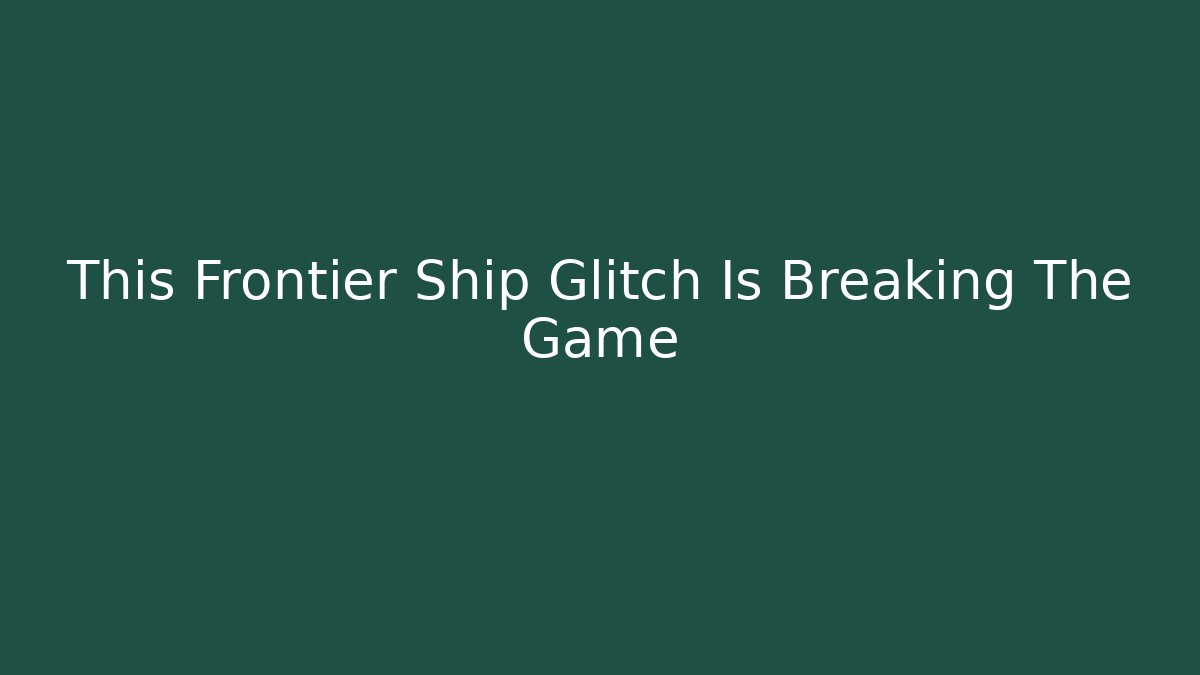 This Frontier Ship Glitch Is Breaking The Game